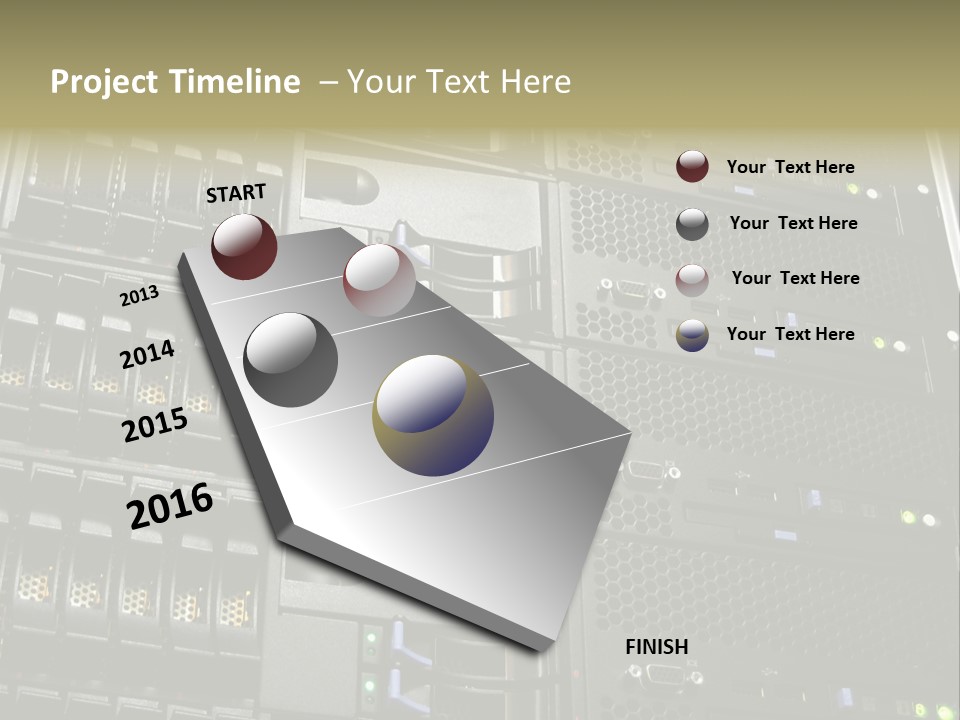 Project Timeline – Your Text Here

START

2013

2014

2015

2016

FINISH

Your Text Here

Your Text Here

Your Text Here

Your Text Here